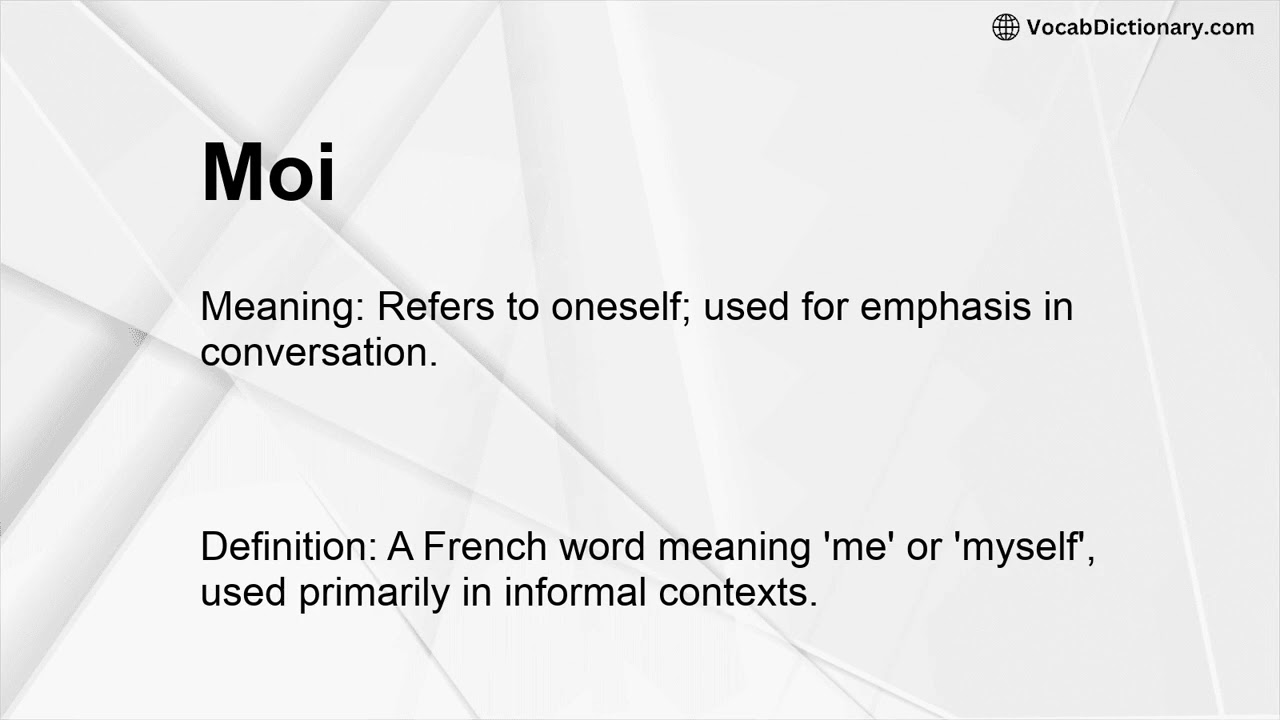 VocabDictionary.com

Moi

Meaning: Refers to oneself; used for emphasis in conversation.

Definition: A French word meaning 'me' or 'myself', used primarily in informal contexts.